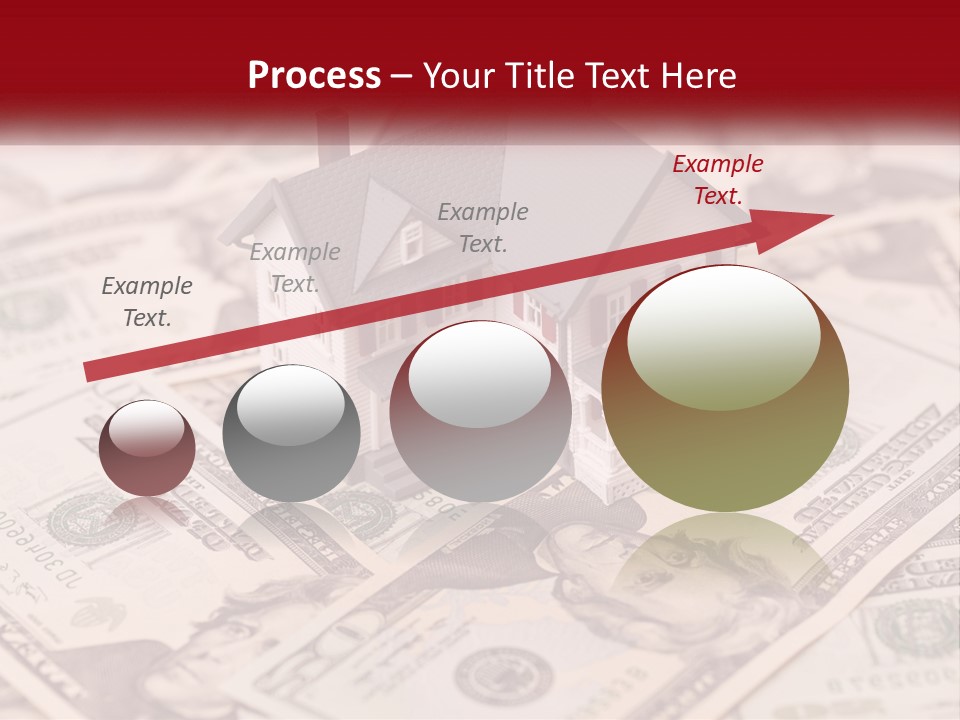 Process – Your Title Text Here

Example Text.

Example Text.

Example Text.

Example Text.